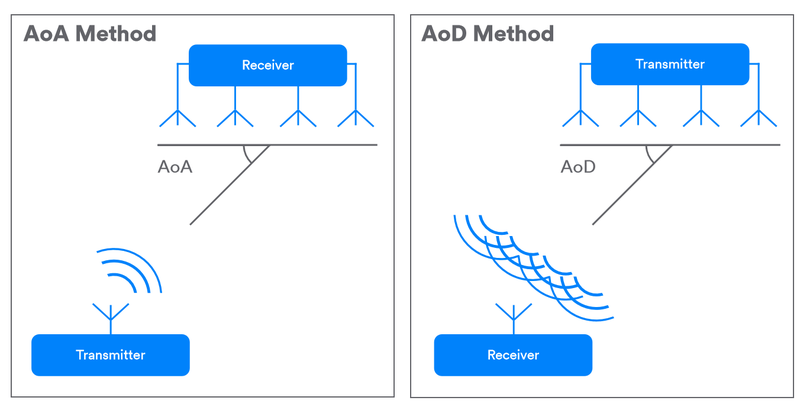 AoA Method

Receiver

AoA

Transmitter

AoD Method

Transmitter

AoD

Receiver